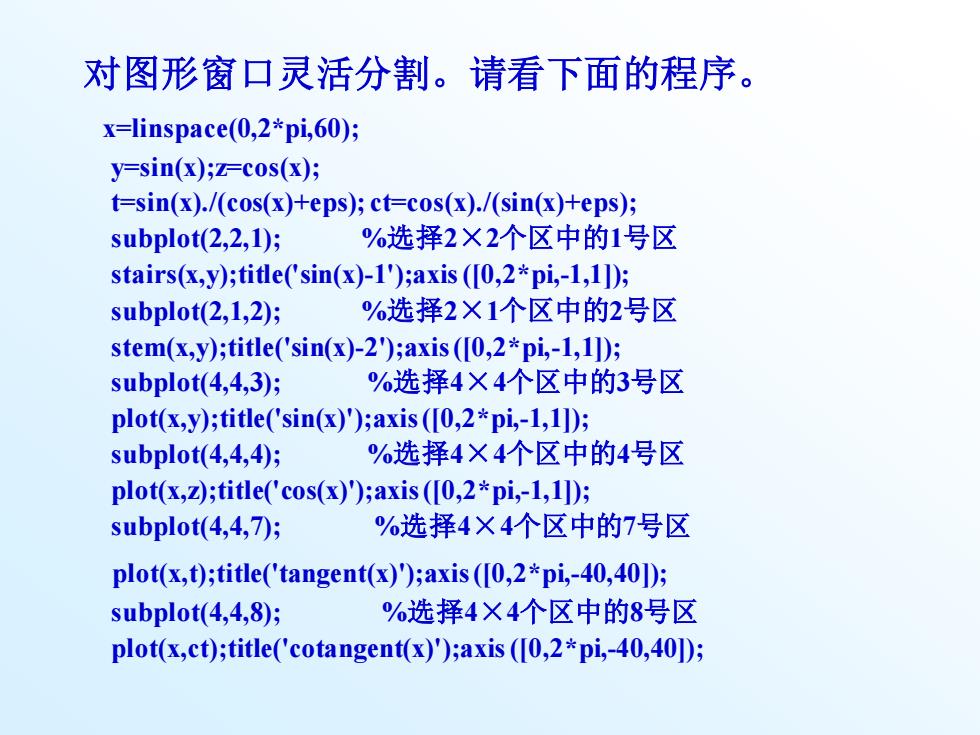 对图形窗口灵活分割。请看下面的程序。

x=linspace(0,2*pi,60);
y=sin(x);z=cos(x);
t=sin(x)./(cos(x)+eps); ct=cos(x)./(sin(x)+eps);
subplot(2,2,1); %选择2×2个区中的1号区
stairs(x,y);title('sin(x)-1');axis ([0,2*pi,-1,1]);
subplot(2,1,2); %选择2×1个区中的2号区
stem(x,y);title('sin(x)-2');axis ([0,2*pi,-1,1]);
subplot(4,4,3); %选择4×4个区中的3号区
plot(x,y);title('sin(x)');axis ([0,2*pi,-1,1]);
subplot(4,4,4); %选择4×4个区中的4号区
plot(x,z);title('cos(x)');axis ([0,2*pi,-1,1]);
subplot(4,4,7); %选择4×4个区中的7号区
plot(x,t);title('tangent(x)');axis ([0,2*pi,-40,40]);
subplot(4,4,8); %选择4×4个区中的8号区
plot(x,ct);title('cotangent(x)');axis ([0,2*pi,-40,40]);